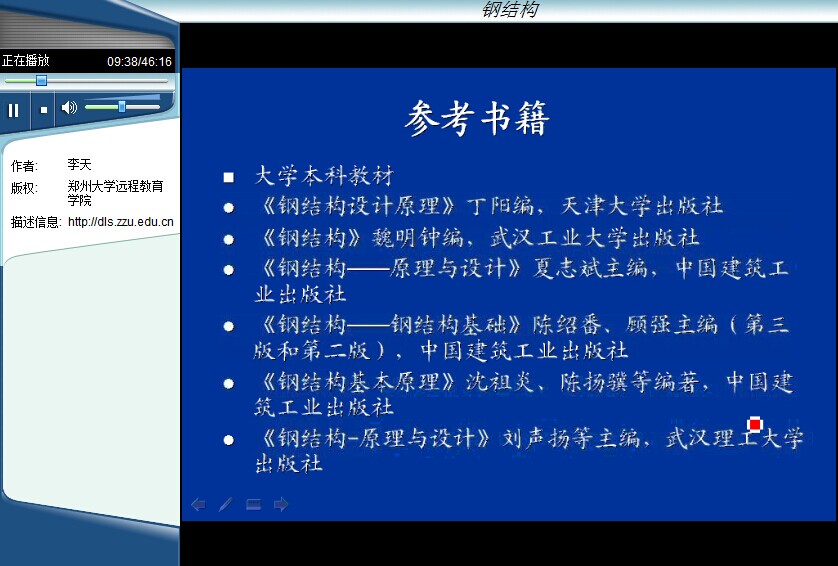 钢结构

正在播放 09:38/46:16

作者: 李天
版权: 郑州大学远程教育学院
描述信息: http://dls.zzu.edu.cn

参考书籍

■ 大学本科教材
● 《钢结构设计原理》丁阳编，天津大学出版社
● 《钢结构》魏明钟编，武汉工业大学出版社
● 《钢结构——原理与设计》夏志斌主编，中国建筑工业出版社
● 《钢结构——钢结构基础》陈绍番、顾强主编（第三版和第二版），中国建筑工业出版社
● 《钢结构基本原理》沈祖炎、陈扬骥等编著，中国建筑工业出版社
● 《钢结构-原理与设计》刘声扬等主编，武汉理工大学出版社